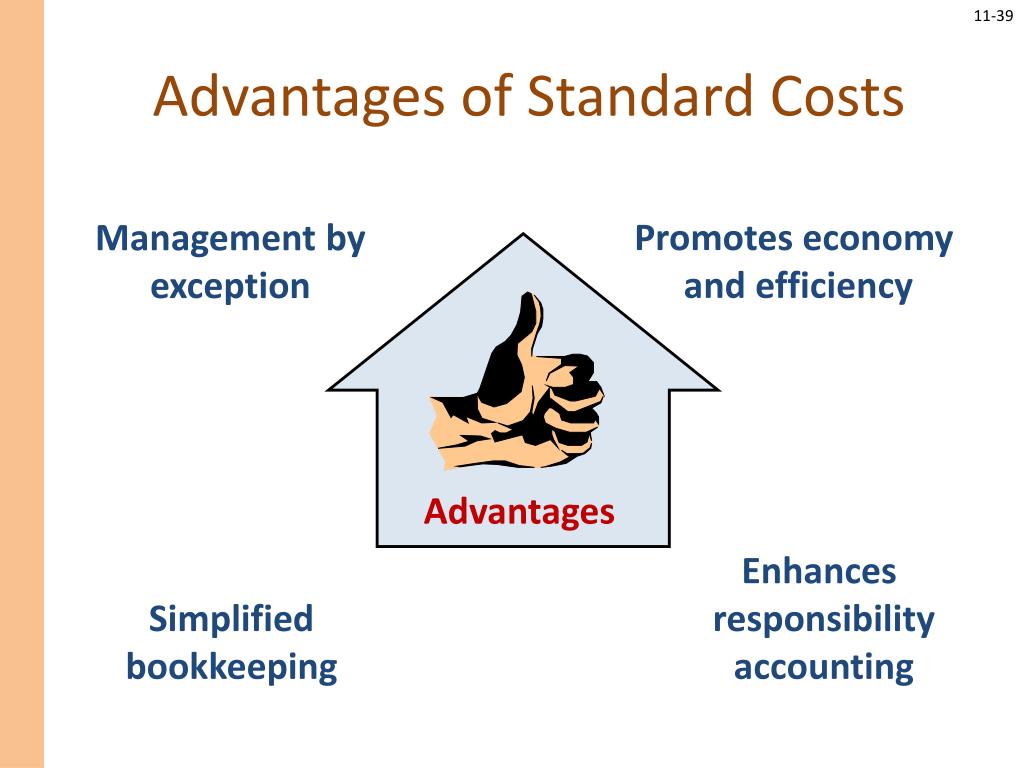 11-39

Advantages of Standard Costs

Management by exception

Promotes economy and efficiency

Advantages

Simplified bookkeeping

Enhances responsibility accounting